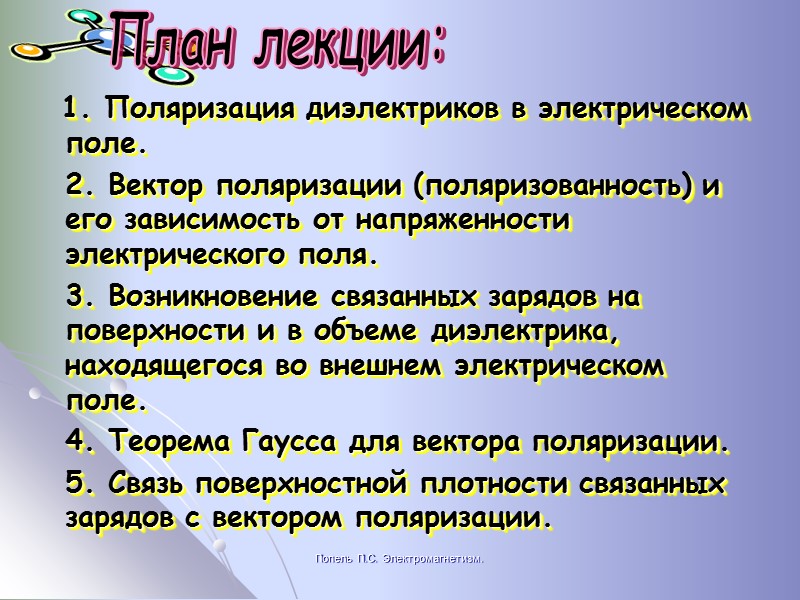 План лекции:

1. Поляризация диэлектриков в электрическом поле.

2. Вектор поляризации (поляризованность) и его зависимость от напряженности электрического поля.

3. Возникновение связанных зарядов на поверхности и в объеме диэлектрика, находящегося во внешнем электрическом поле.

4. Теорема Гаусса для вектора поляризации.

5. Связь поверхностной плотности связанных зарядов с вектором поляризации.

Попель П.С. Электромагнетизм.